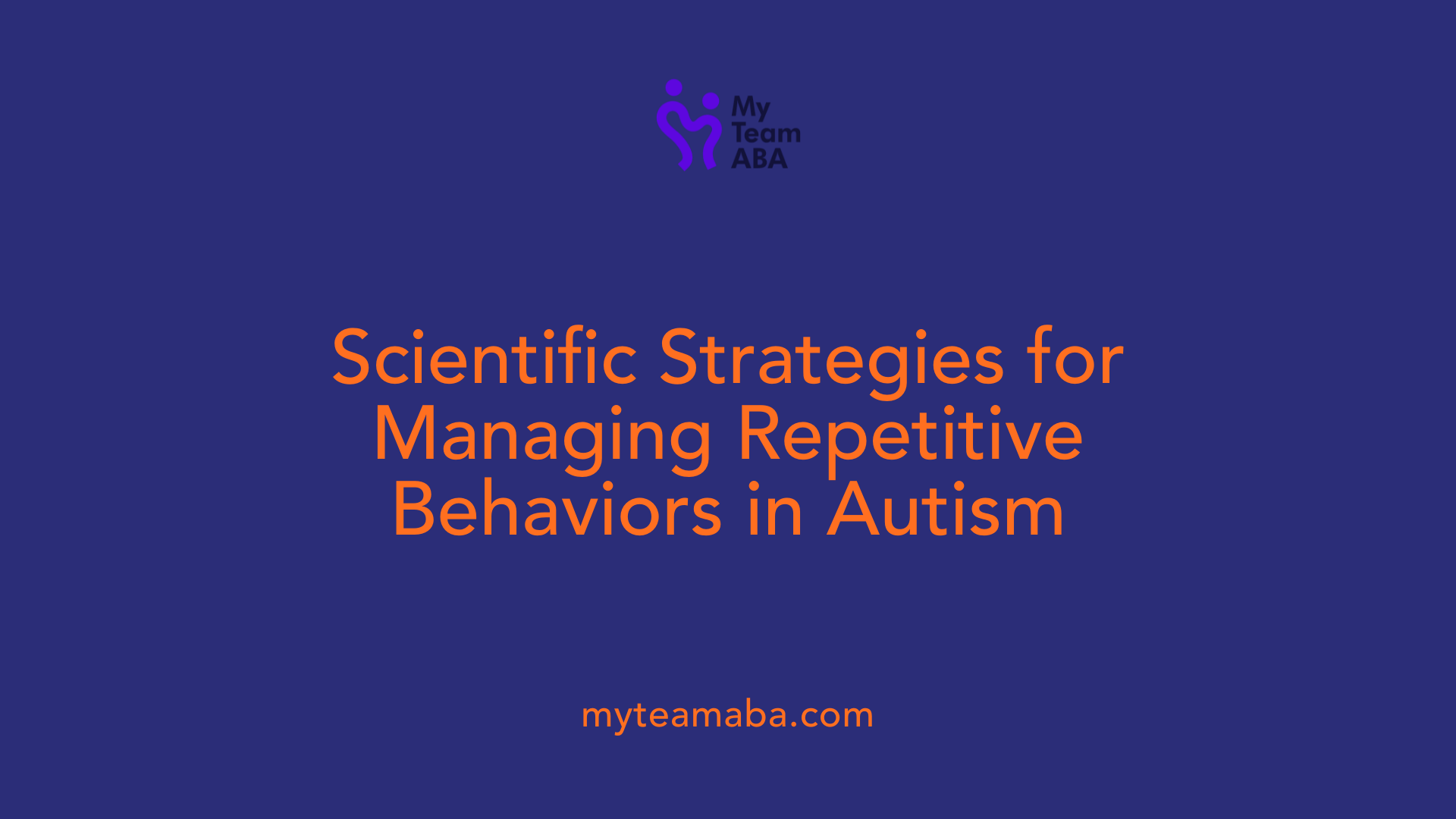 My Team ABA

Scientific Strategies for Managing Repetitive Behaviors in Autism

myteamaba.com